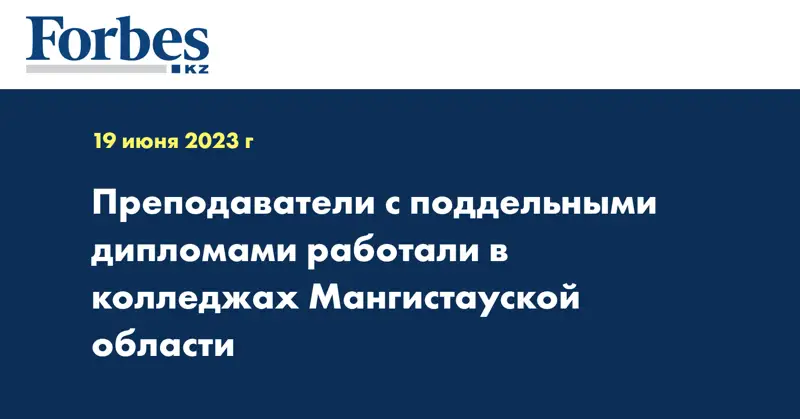 Forbes
KZ

19 июня 2023 г

Преподаватели с поддельными дипломами работали в колледжах Мангистауской области